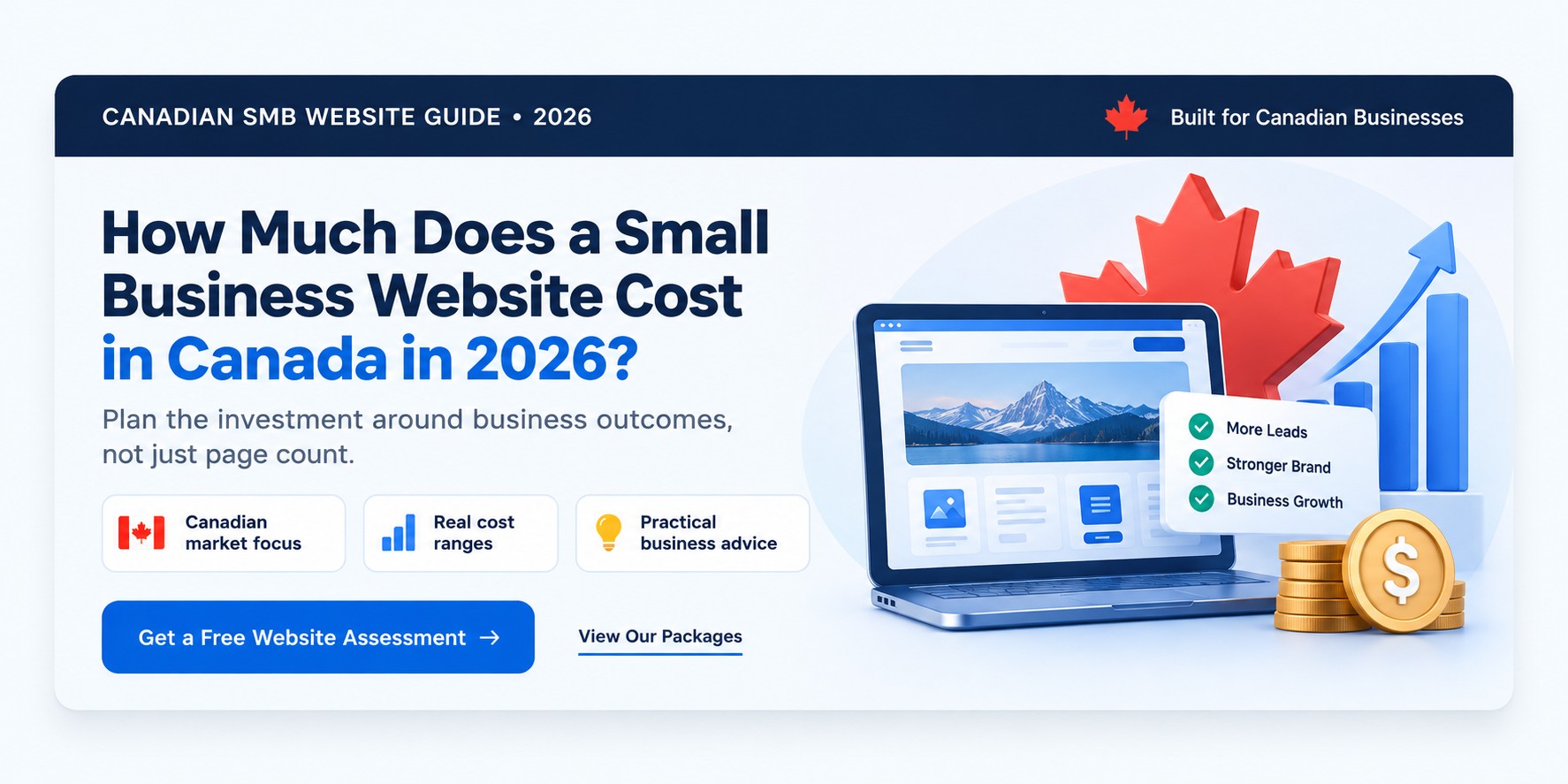 CANADIAN SMB WEBSITE GUIDE • 2026

Built for Canadian Businesses

How Much Does a Small Business Website Cost in Canada in 2026?

Plan the investment around business outcomes, not just page count.

Canadian market focus

Real cost ranges

Practical business advice

Get a Free Website Assessment →

View Our Packages

More Leads

Stronger Brand

Business Growth

$